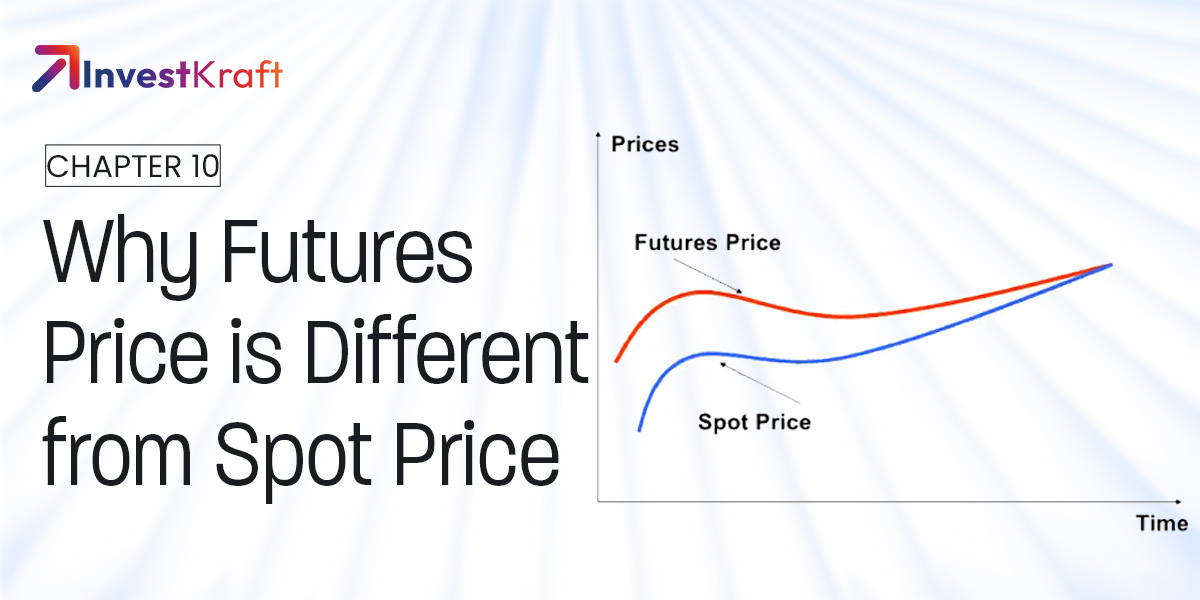 InvestKraft

CHAPTER 10

Why Futures Price is Different from Spot Price

Prices

Futures Price

Spot Price

Time